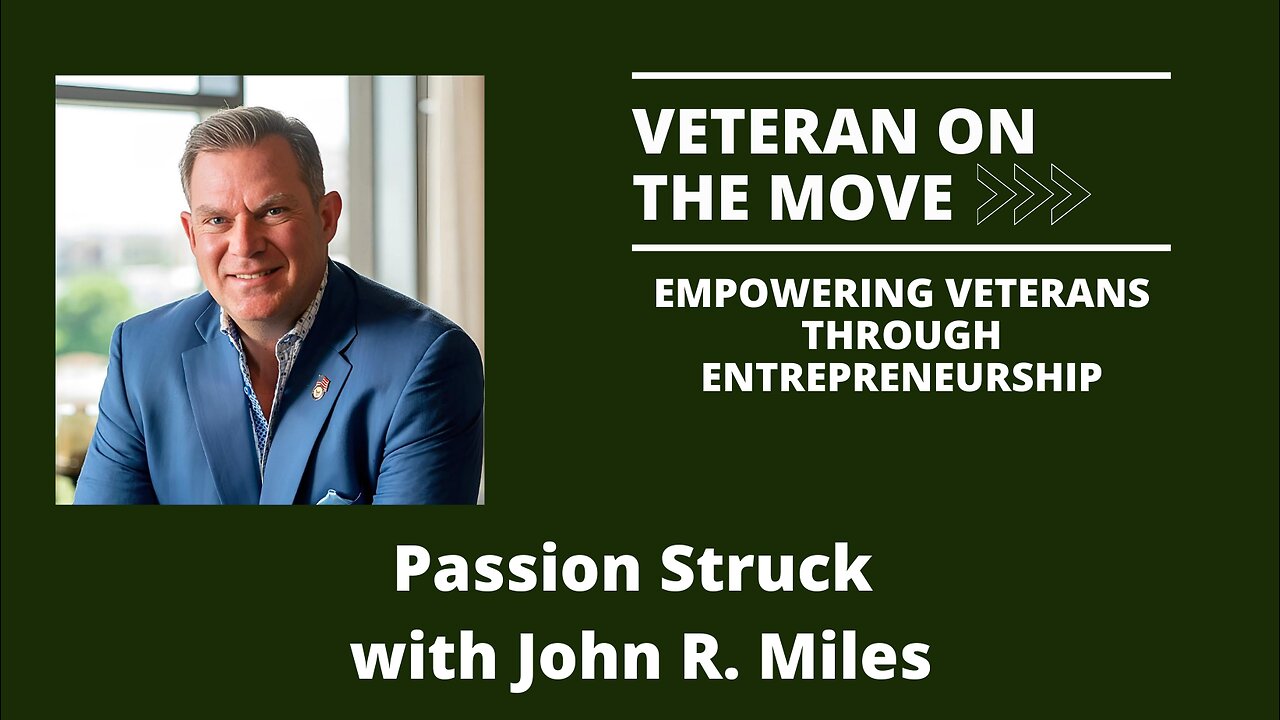 VETERAN ON THE MOVE

EMPOWERING VETERANS THROUGH ENTREPRENEURSHIP

Passion Struck with John R. Miles